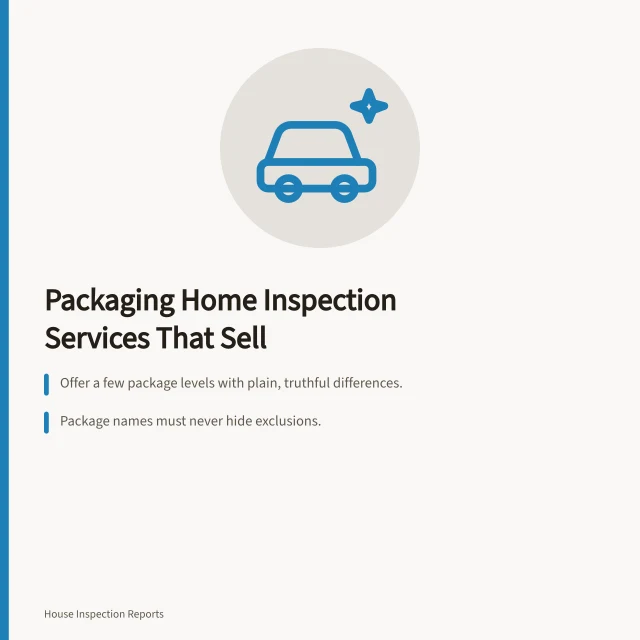 Packaging Home Inspection Services That Sell

Offer a few package levels with plain, truthful differences.

Package names must never hide exclusions.

House Inspection Reports